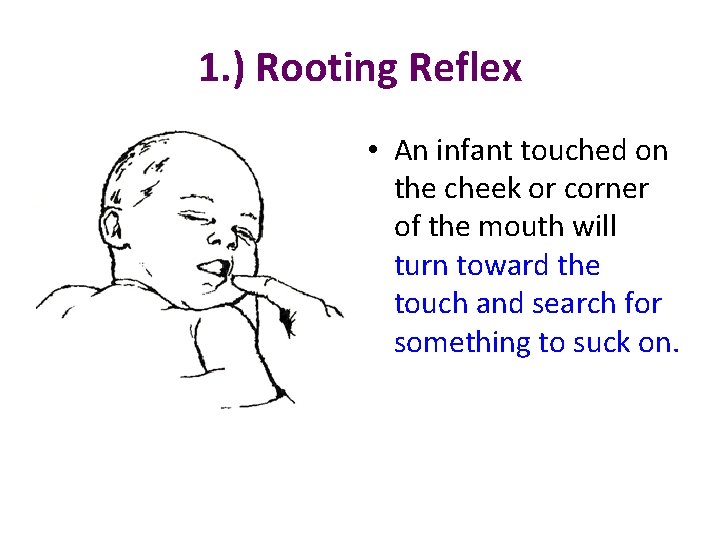 1.) Rooting Reflex

• An infant touched on the cheek or corner of the mouth will turn toward the touch and search for something to suck on.